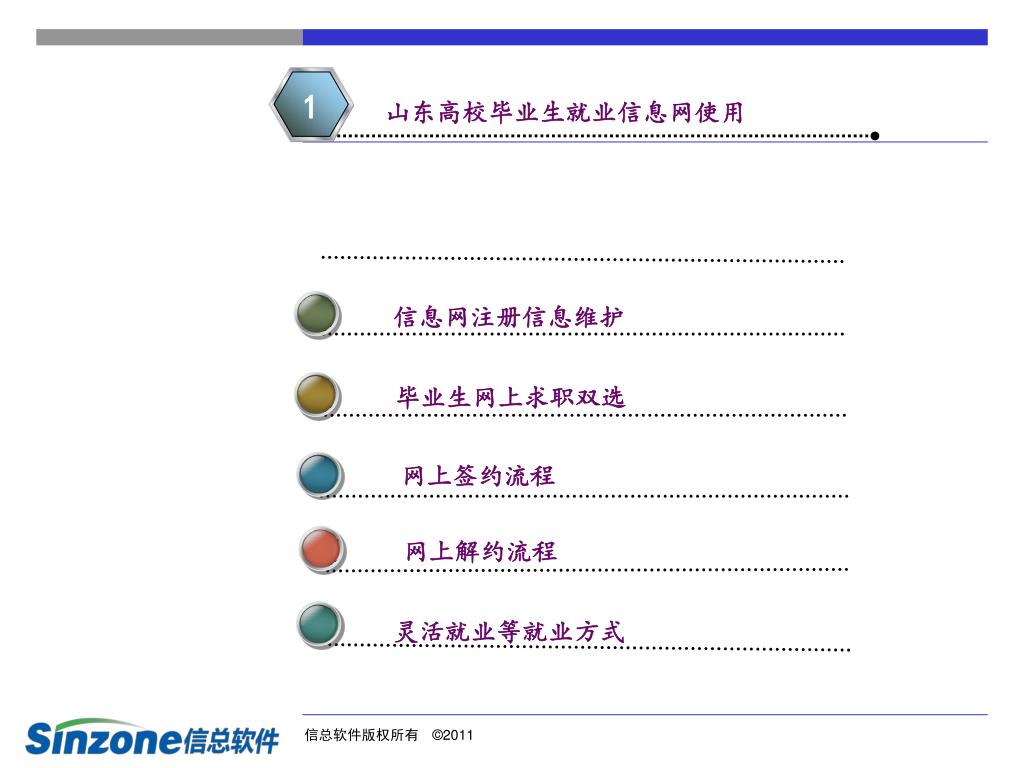 1

山东高校毕业生就业信息网使用

信息网注册信息维护

毕业生网上求职双选

网上签约流程

网上解约流程

灵活就业等就业方式

Sinzone信总软件

信总软件版权所有 ©2011